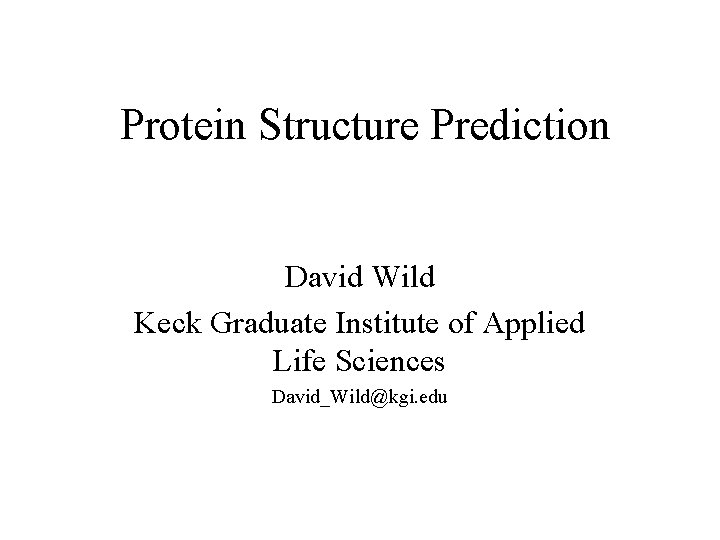 Protein Structure Prediction

David Wild

Keck Graduate Institute of Applied Life Sciences

David_Wild@kgi.edu